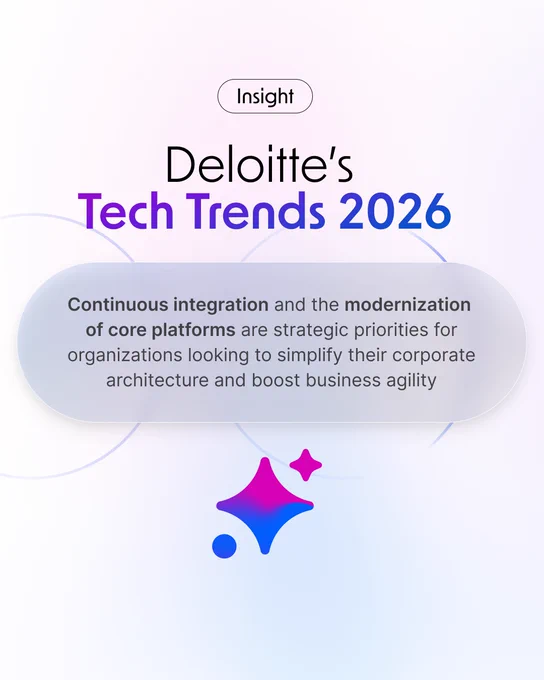 Insight

Deloitte's
Tech Trends 2026

Continuous integration and the modernization of core platforms are strategic priorities for organizations looking to simplify their corporate architecture and boost business agility